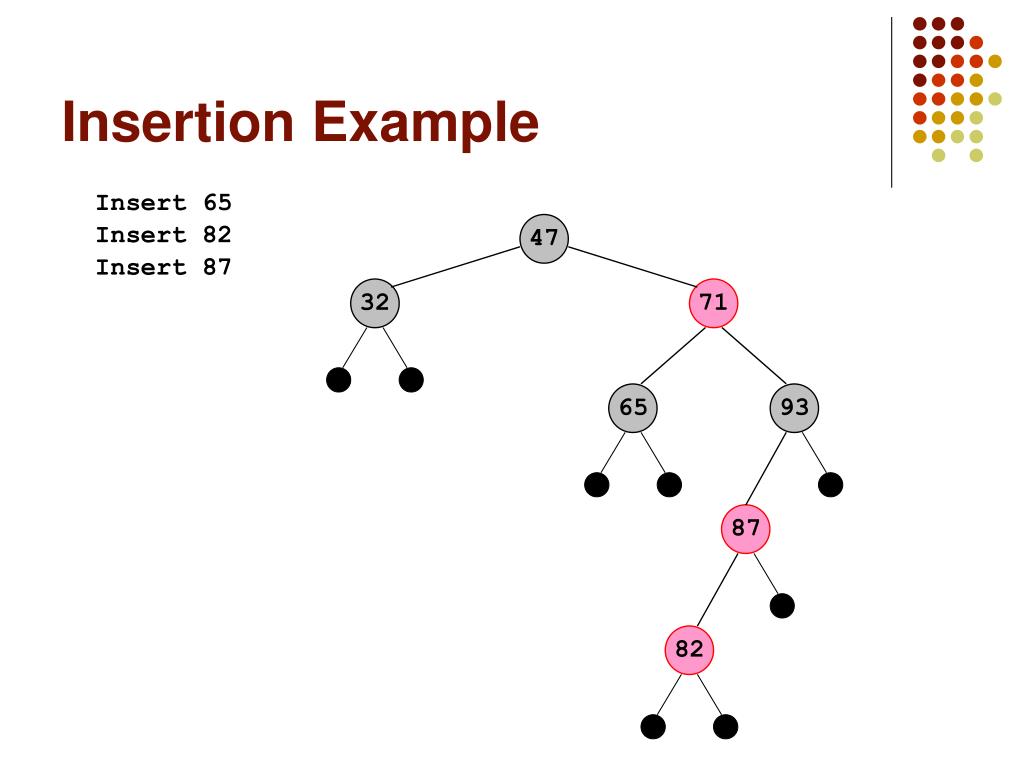 Insertion Example

Insert 65
Insert 82
Insert 87

47

32

71

65

93

87

82